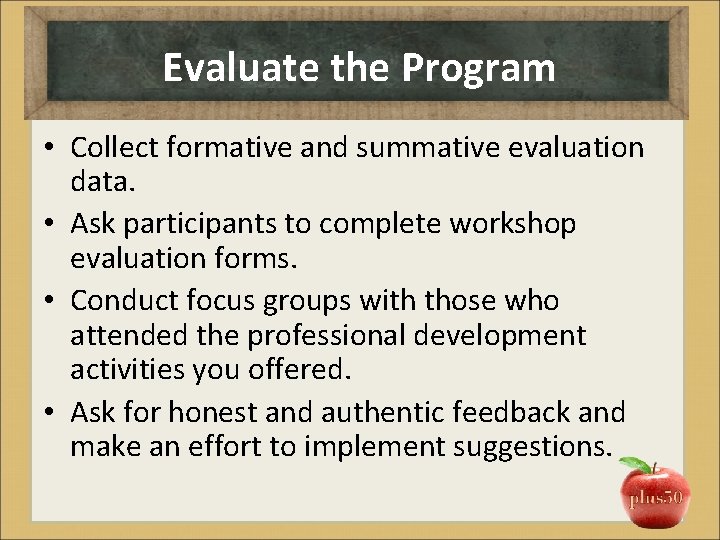 Evaluate the Program

• Collect formative and summative evaluation data.
• Ask participants to complete workshop evaluation forms.
• Conduct focus groups with those who attended the professional development activities you offered.
• Ask for honest and authentic feedback and make an effort to implement suggestions.

plus50